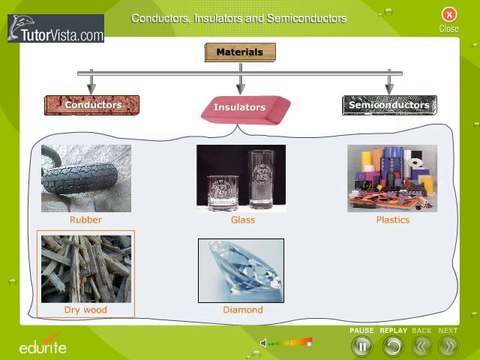 TutorVista.com

Conductors, Insulators and Semiconductors

Close

Materials

Conductors

Insulators

Semiconductors

Rubber

Glass

Plastics

Dry wood

Diamond

edurite

PAUSE REPLAY BACK NEXT